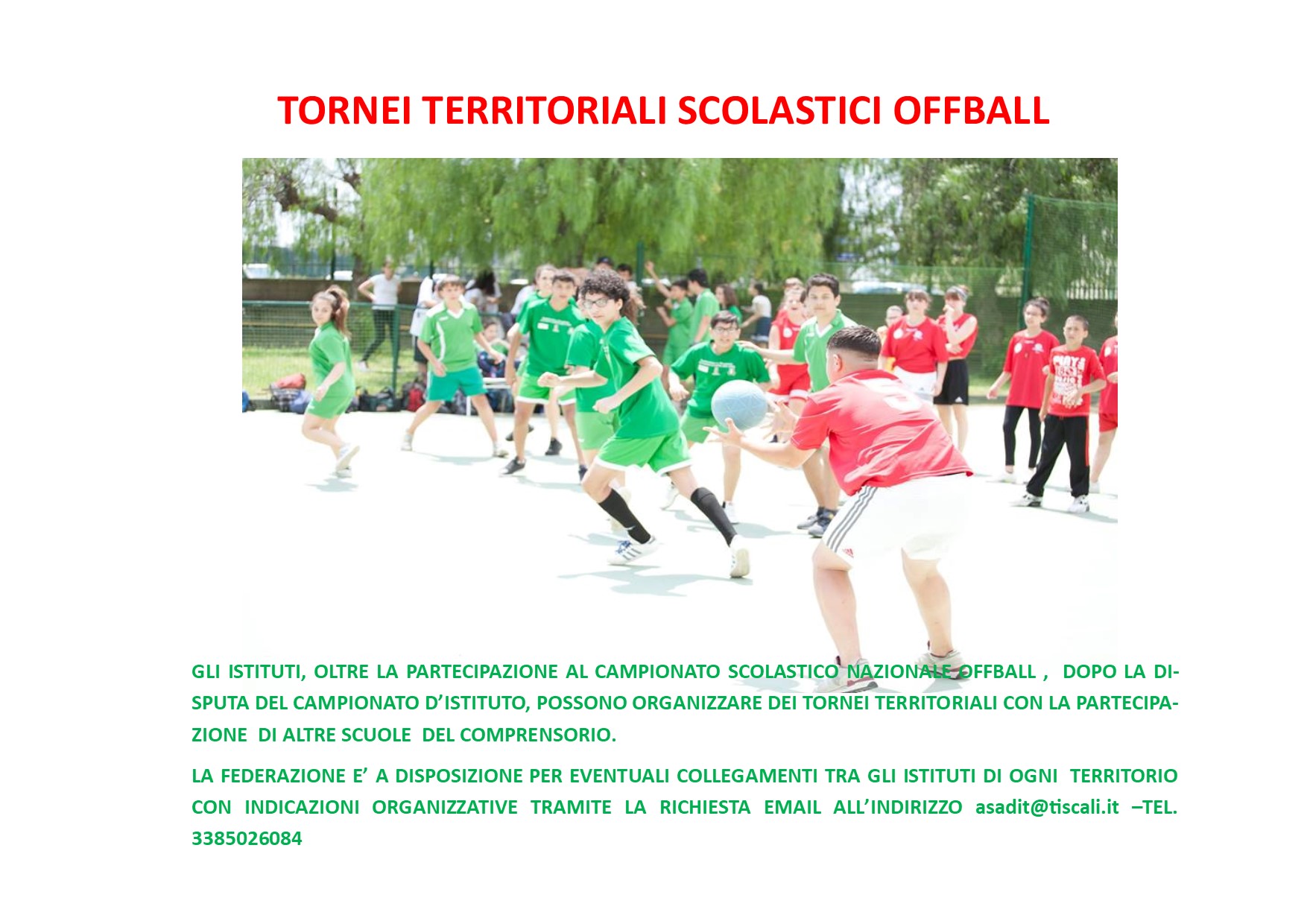 TORNEI TERRITORIALI SCOLASTICI OFFBALL

GLI ISTITUTI, OLTRE LA PARTECIPAZIONE AL CAMPIONATO SCOLASTICO NAZIONALE OFFBALL , DOPO LA DISPUTA DEL CAMPIONATO D'ISTITUTO, POSSONO ORGANIZZARE DEI TORNEI TERRITORIALI CON LA PARTECIPAZIONE DI ALTRE SCUOLE DEL COMPRENSORIO.

LA FEDERAZIONE E' A DISPOSIZIONE PER EVENTUALI COLLEGAMENTI TRA GLI ISTITUTI DI OGNI TERRITORIO CON INDICAZIONI ORGANIZZATIVE TRAMITE LA RICHIESTA EMAIL ALL'INDIRIZZO asadit@tiscali.it –TEL. 3385026084